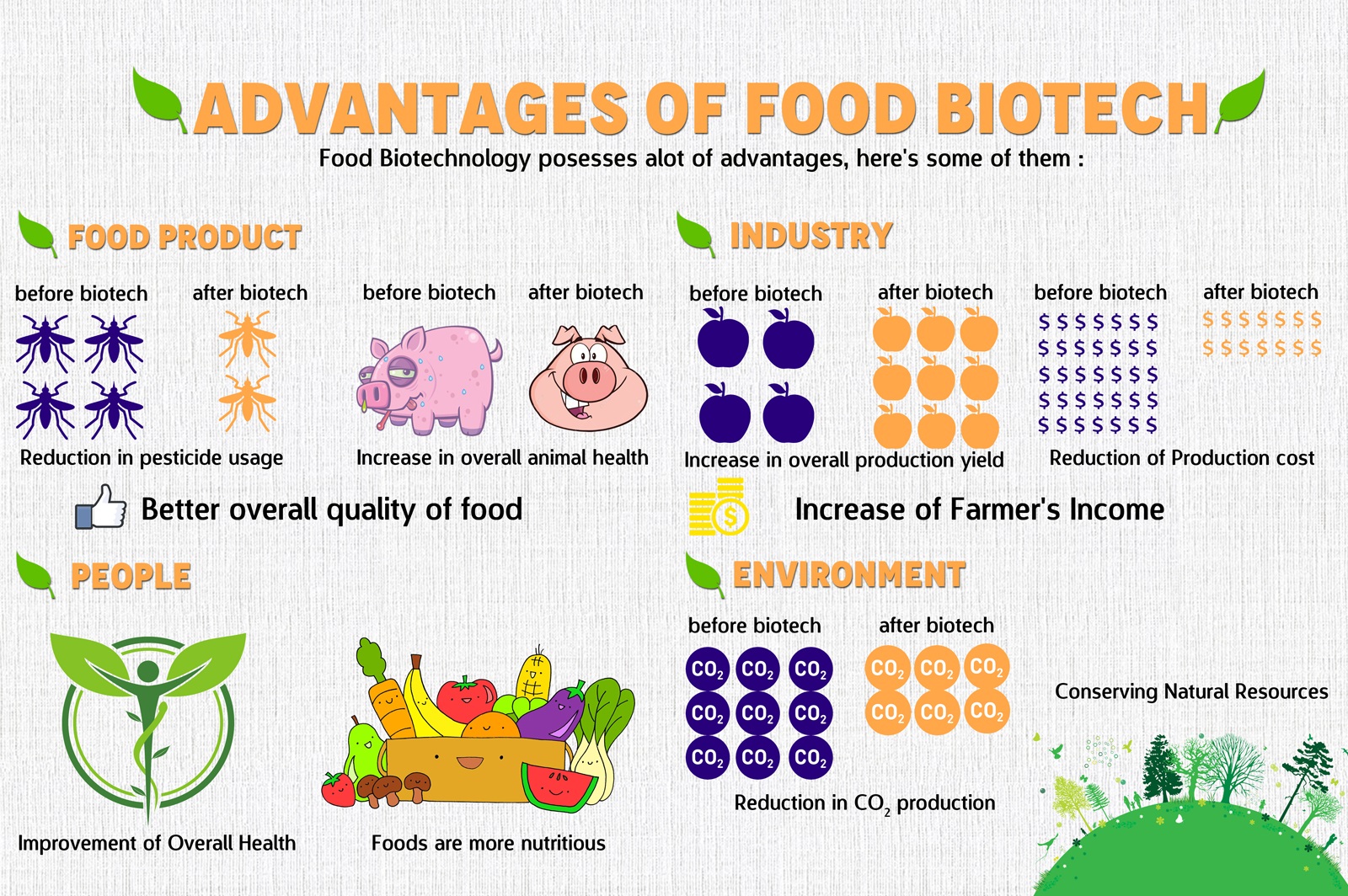 ADVANTAGES OF FOOD BIOTECH
Food Biotechnology posesses alot of advantages, here's some of them :

FOOD PRODUCT

before biotech after biotech
Reduction in pesticide usage

before biotech after biotech
Increase in overall animal health

Better overall quality of food

INDUSTRY

before biotech after biotech
Increase in overall production yield

before biotech
$ $ $ $ $ $ $
$ $ $ $ $ $ $
$ $ $ $ $ $ $
$ $ $ $ $ $ $
$ $ $ $ $ $ $
after biotech
$ $ $ $ $ $ $
$ $ $ $ $ $ $
Reduction of Production cost

$

Increase of Farmer's Income

PEOPLE

Improvement of Overall Health

Foods are more nutritious

ENVIRONMENT

before biotech
$CO_2$ $CO_2$ $CO_2$
$CO_2$ $CO_2$ $CO_2$
$CO_2$ $CO_2$ $CO_2$
after biotech
$CO_2$ $CO_2$ $CO_2$
$CO_2$ $CO_2$ $CO_2$
Reduction in $CO_2$ production

Conserving Natural Resources